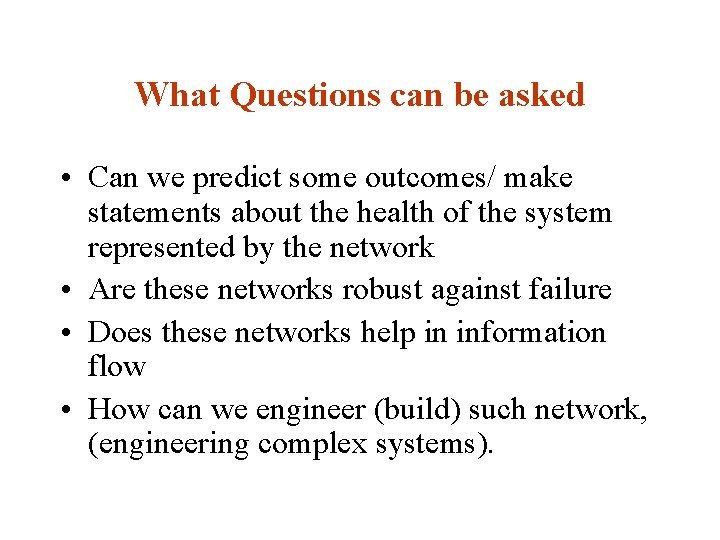 What Questions can be asked

• Can we predict some outcomes/ make statements about the health of the system represented by the network
• Are these networks robust against failure
• Does these networks help in information flow
• How can we engineer (build) such network, (engineering complex systems).